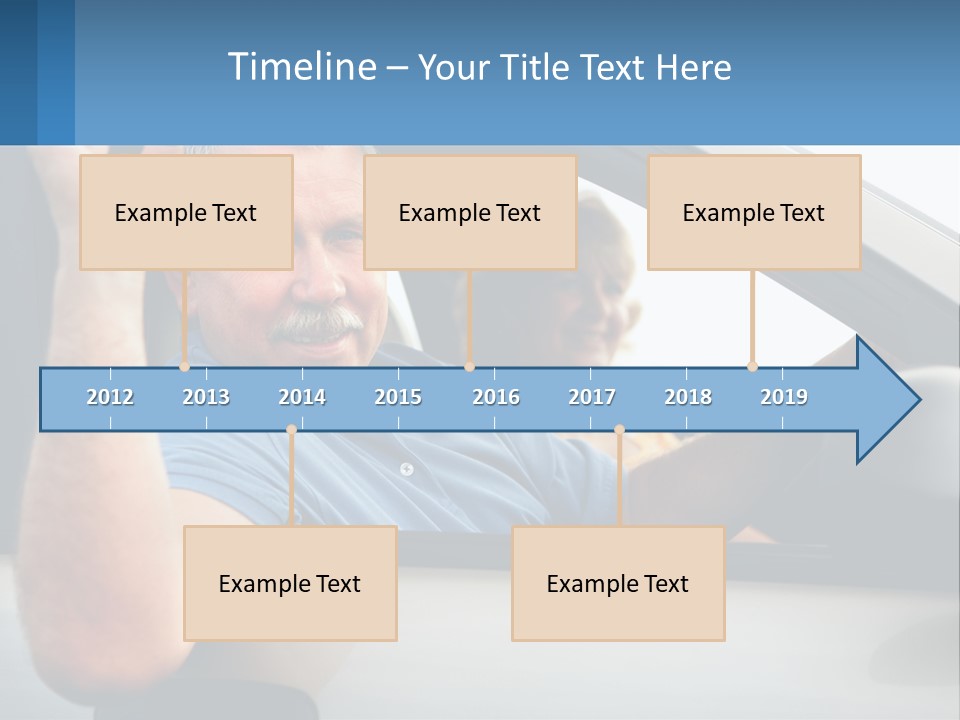 Timeline – Your Title Text Here

Example Text

Example Text

Example Text

2012 2013 2014 2015 2016 2017 2018 2019

Example Text

Example Text